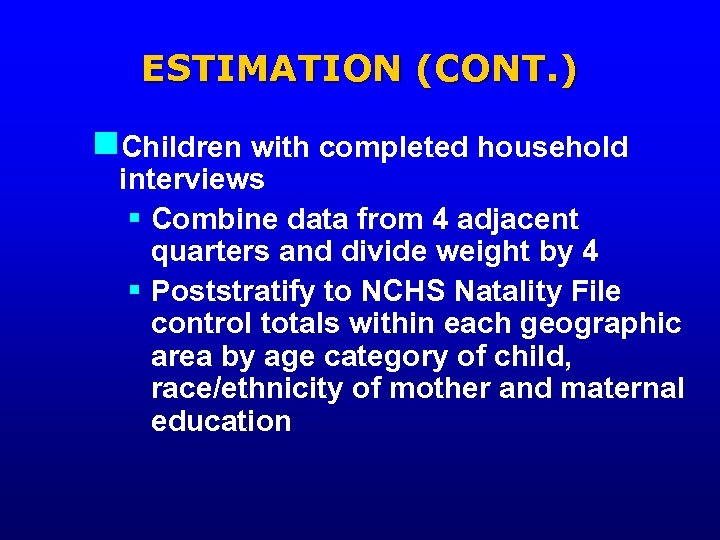 ESTIMATION (CONT.)

Children with completed household interviews

Combine data from 4 adjacent quarters and divide weight by 4

Poststratify to NCHS Natality File control totals within each geographic area by age category of child, race/ethnicity of mother and maternal education